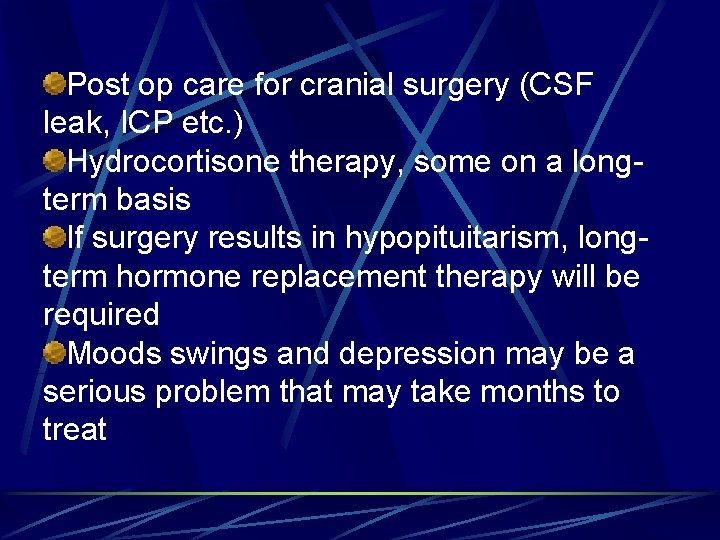 Post op care for cranial surgery (CSF leak, ICP etc.)

Hydrocortisone therapy, some on a long-term basis

If surgery results in hypopituitarism, long-term hormone replacement therapy will be required

Moods swings and depression may be a serious problem that may take months to treat